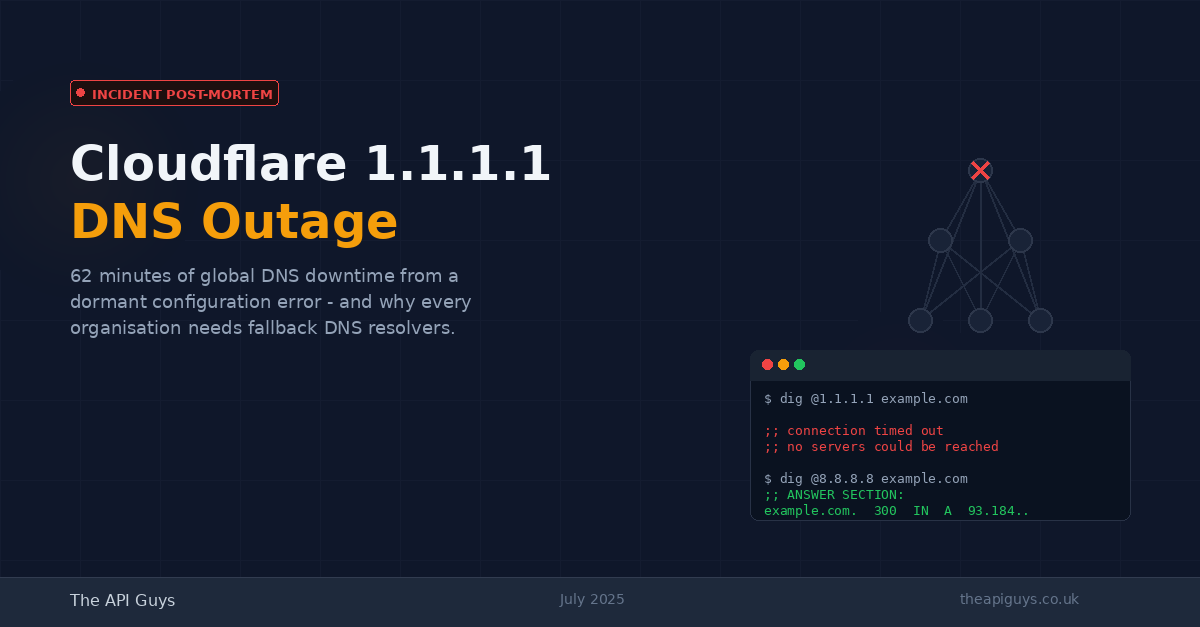 INCIDENT POST-MORTEM

Cloudflare 1.1.1.1
DNS Outage

62 minutes of global DNS downtime from a dormant configuration error - and why every organisation needs fallback DNS resolvers.

$ dig @1.1.1.1 example.com

;; connection timed out
;; no servers could be reached

$ dig @8.8.8.8 example.com
;; ANSWER SECTION:
example.com. 300 IN A 93.184..

The API Guys

July 2025

theapiguys.co.uk